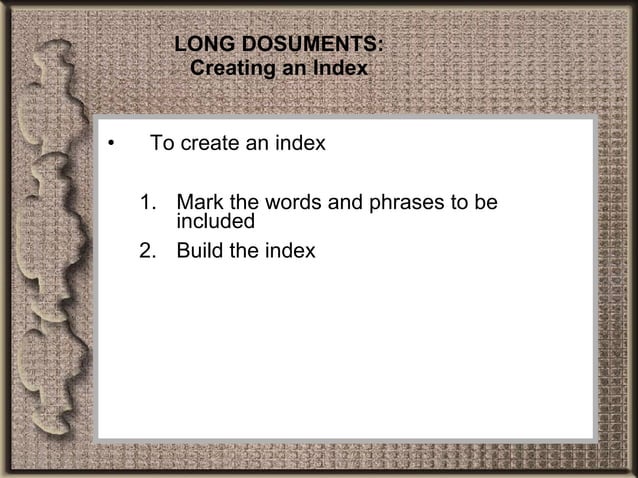 LONG DOSUMENTS:
Creating an Index

• To create an index

1. Mark the words and phrases to be included
2. Build the index